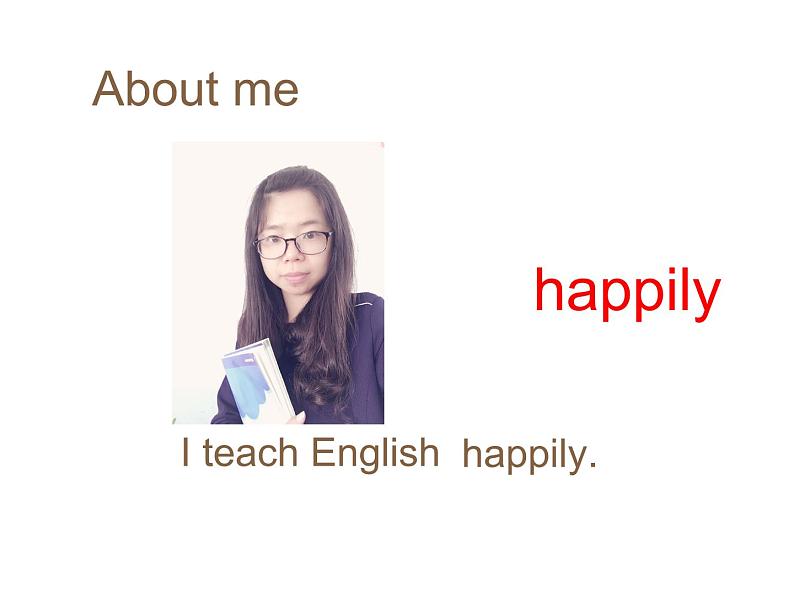 About me

happily

I teach English happily.